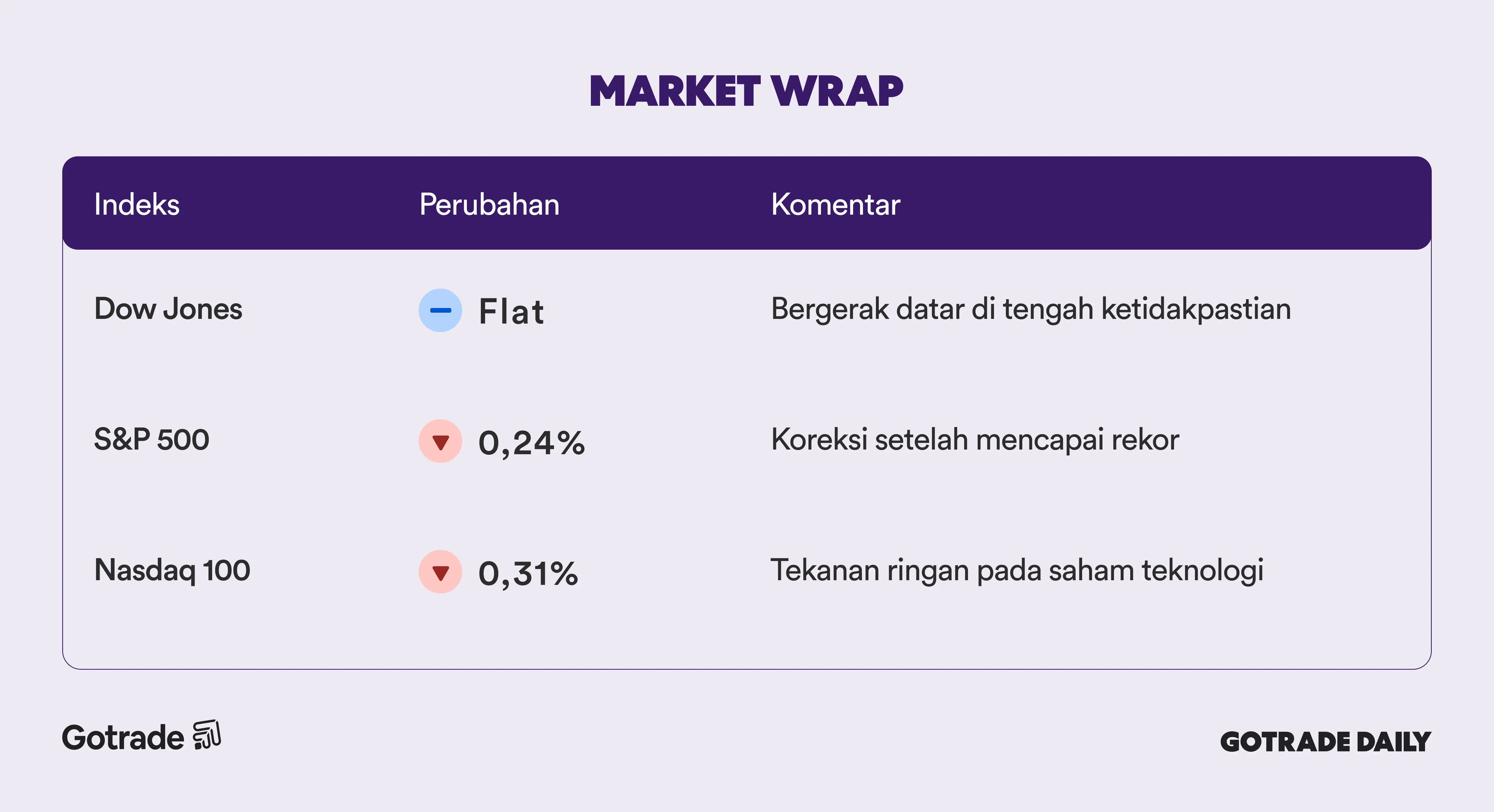 MARKET WRAP

| Indeks | Perubahan | Komentar |
|---|---|---|
| Dow Jones | Flat | Bergerak datar di tengah ketidakpastian |
| S&P 500 | 0,24% | Koreksi setelah mencapai rekor |
| Nasdaq 100 | 0,31% | Tekanan ringan pada saham teknologi |

Gotrade

GOTRADE DAILY